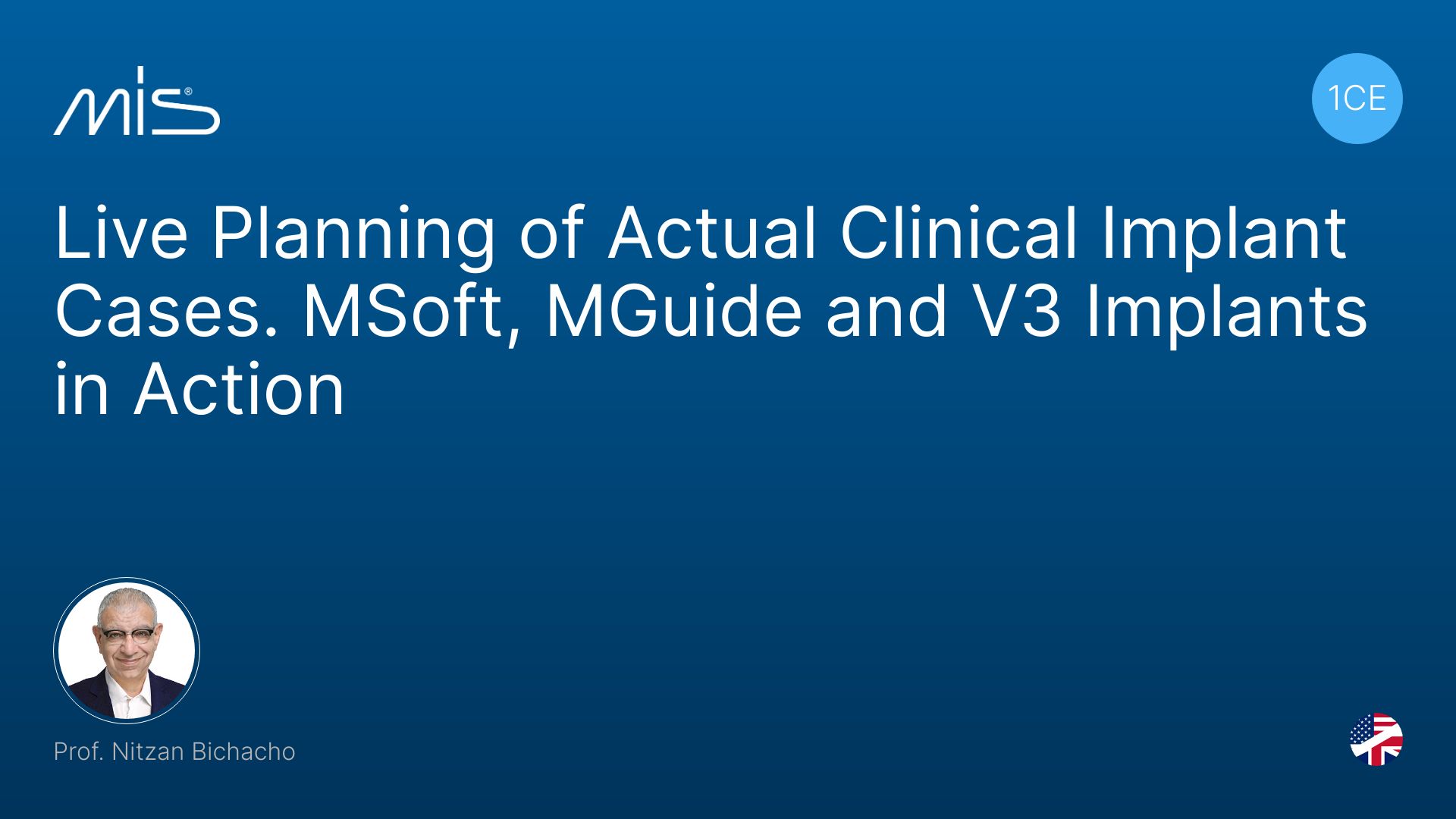 MIS®

1CE

Live Planning of Actual Clinical Implant Cases. MSoft, MGuide and V3 Implants in Action

Prof. Nitzan Bichacho